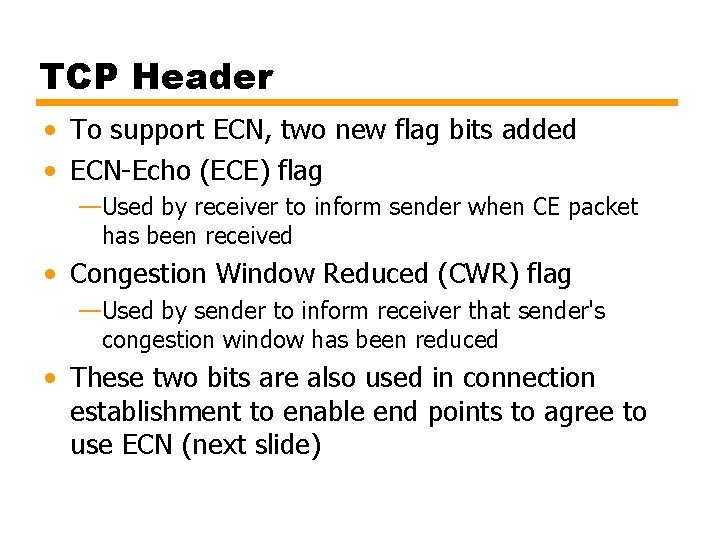 TCP Header

• To support ECN, two new flag bits added
• ECN-Echo (ECE) flag
—Used by receiver to inform sender when CE packet has been received
• Congestion Window Reduced (CWR) flag
—Used by sender to inform receiver that sender's congestion window has been reduced
• These two bits are also used in connection establishment to enable end points to agree to use ECN (next slide)